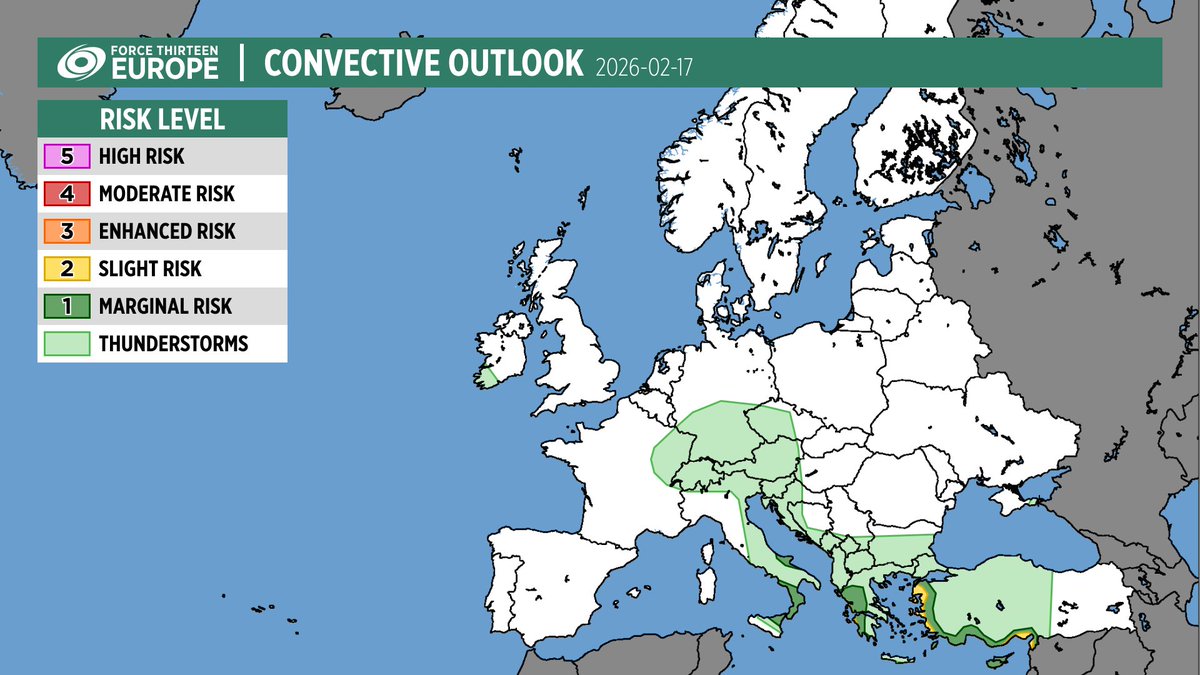 FORCE THIRTEEN EUROPE | CONVECTIVE OUTLOOK 2026-02-17

RISK LEVEL
5 HIGH RISK
4 MODERATE RISK
3 ENHANCED RISK
2 SLIGHT RISK
1 MARGINAL RISK
THUNDERSTORMS